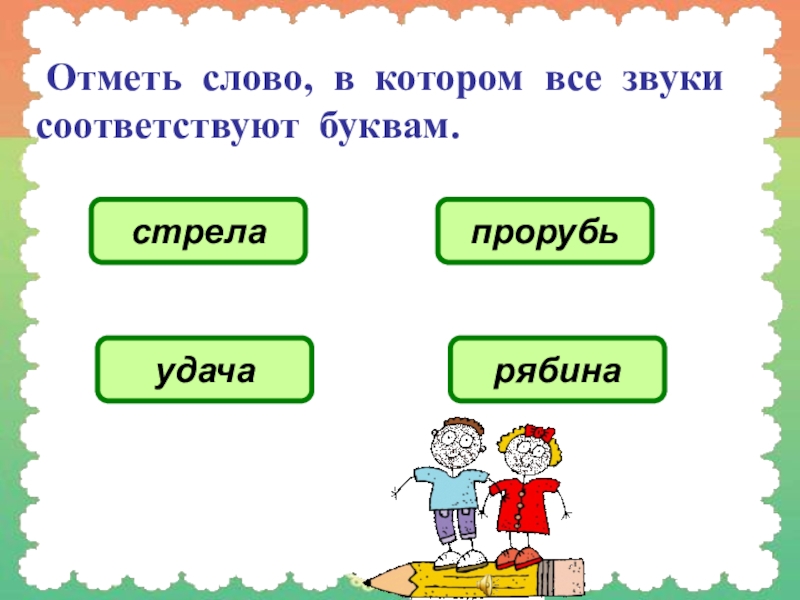 Отметь слово, в котором все звуки соответствуют буквам.

стрела

прорубь

удача

рябина